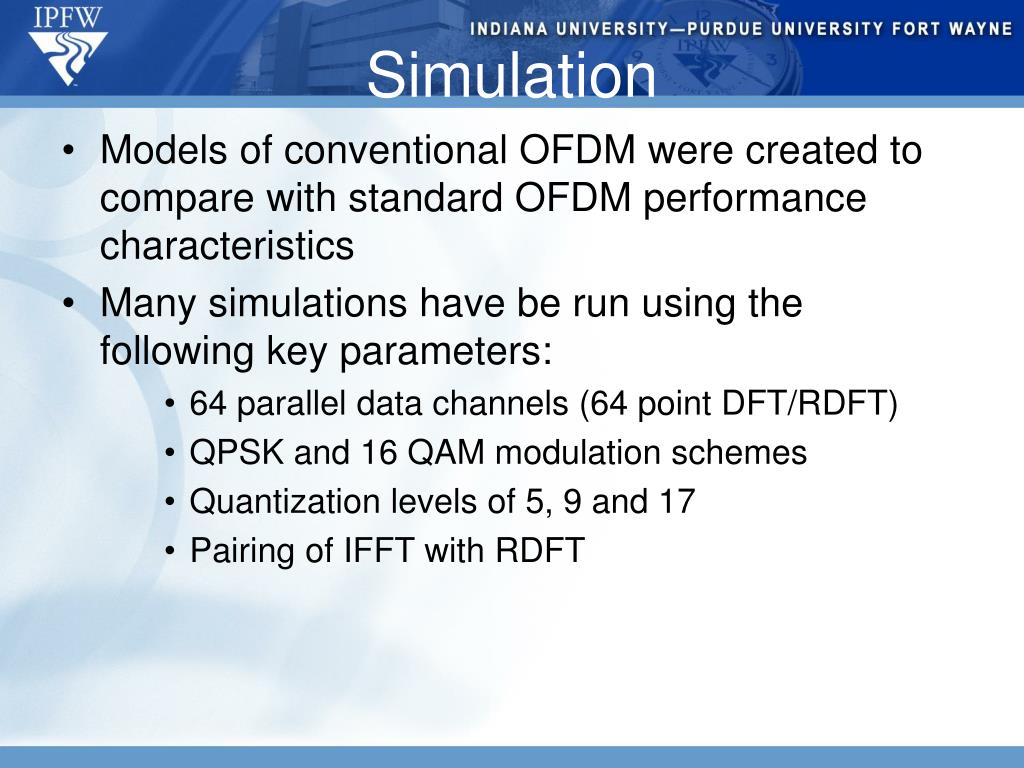 IPFW

INDIANA UNIVERSITY—PURDUE UNIVERSITY FORT WAYNE

Simulation

• Models of conventional OFDM were created to compare with standard OFDM performance characteristics

• Many simulations have be run using the following key parameters:

• 64 parallel data channels (64 point DFT/RDFT)

• QPSK and 16 QAM modulation schemes

• Quantization levels of 5, 9 and 17

• Pairing of IFFT with RDFT